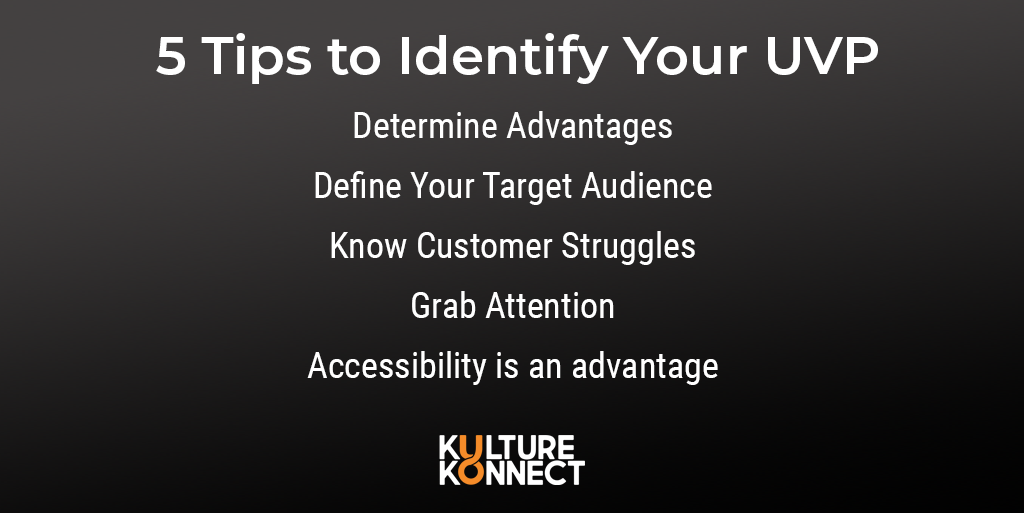 5 Tips to Identify Your UVP

Determine Advantages

Define Your Target Audience

Know Customer Struggles

Grab Attention

Accessibility is an advantage

KULTURE
KONNECT